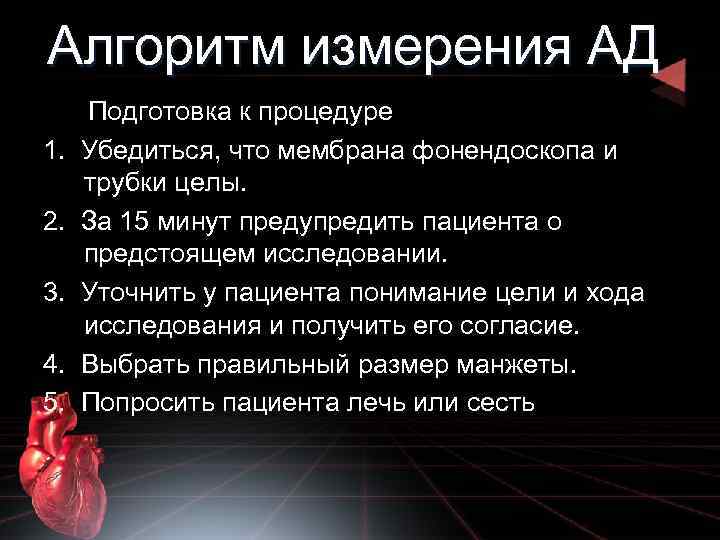 Алгоритм измерения АД

Подготовка к процедуре

1. Убедиться, что мембрана фонендоскопа и трубки целы.
2. За 15 минут предупредить пациента о предстоящем исследовании.
3. Уточнить у пациента понимание цели и хода исследования и получить его согласие.
4. Выбрать правильный размер манжеты.
5. Попросить пациента лечь или сесть